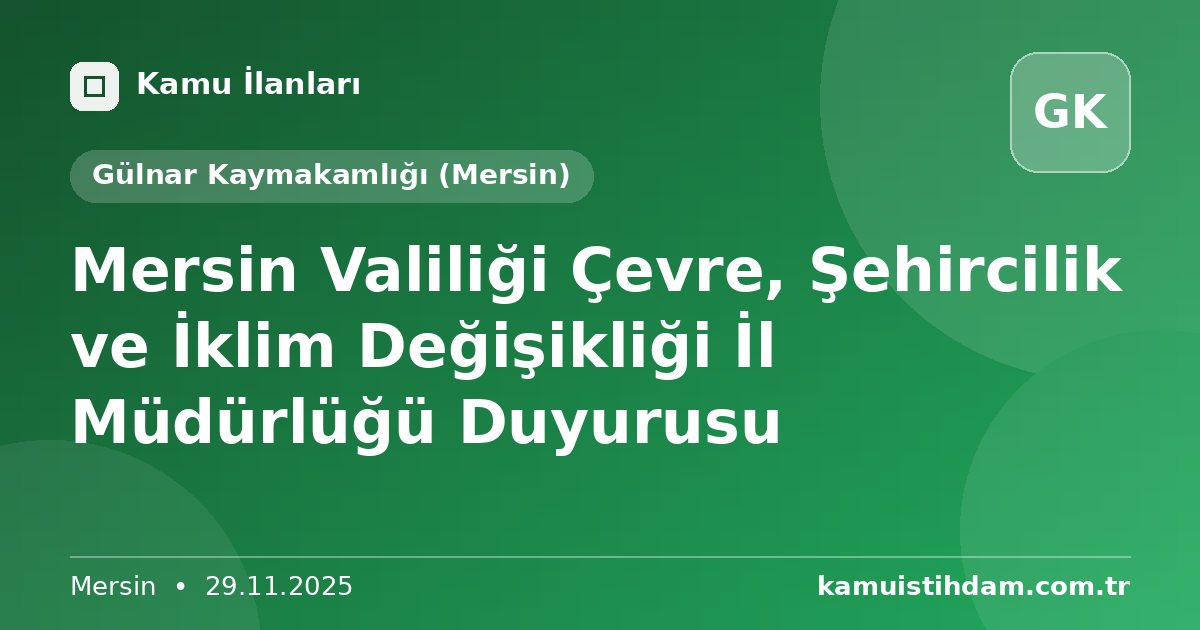 Kamu İlanları

GK

Gülnar Kaymakamlığı (Mersin)

Mersin Valiliği Çevre, Şehircilik ve İklim Değişikliği İl Müdürlüğü Duyurusu

Mersin • 29.11.2025

kamuistihdam.com.tr